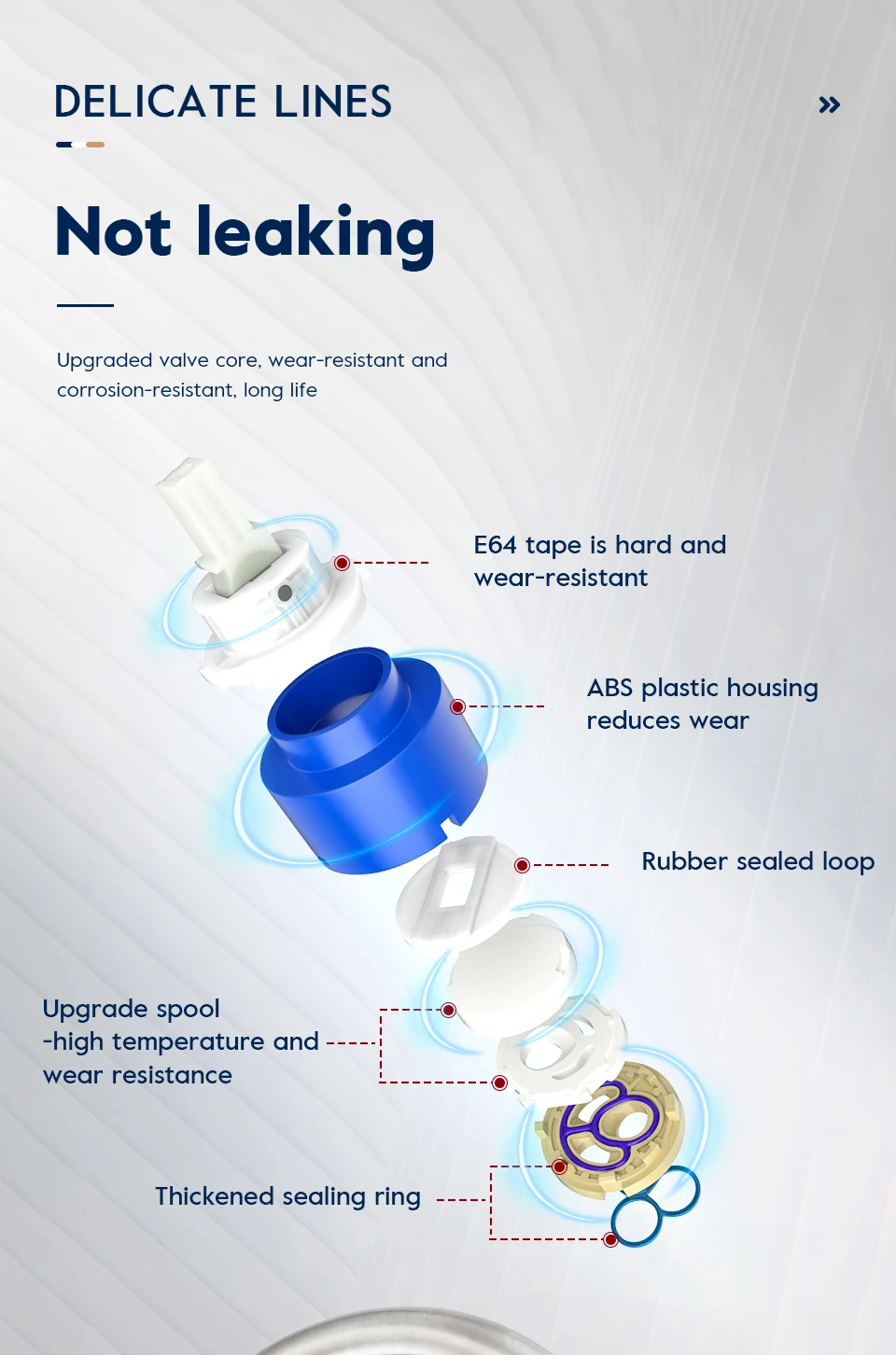 DELICATE LINES

»

Not leaking

Upgraded valve core, wear-resistant and corrosion-resistant, long life

E64 tape is hard and wear-resistant

ABS plastic housing reduces wear

Rubber sealed loop

Upgrade spool -high temperature and wear resistance

Thickened sealing ring